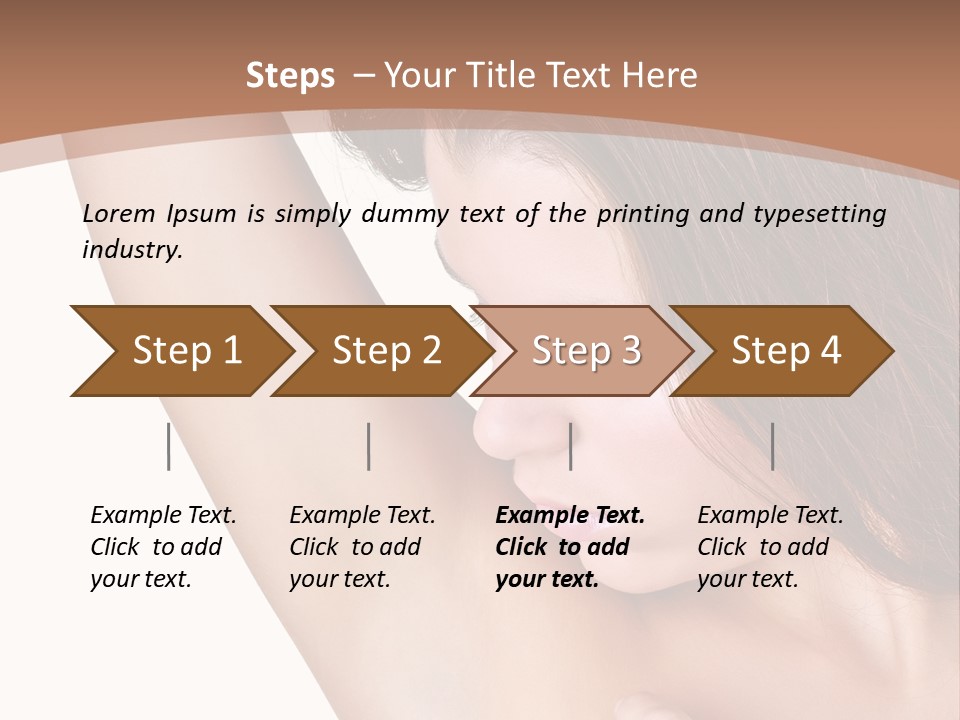 Steps – Your Title Text Here

Lorem Ipsum is simply dummy text of the printing and typesetting industry.

Step 1

Step 2

Step 3

Step 4

Example Text. Click to add your text.

Example Text. Click to add your text.

Example Text. Click to add your text.

Example Text. Click to add your text.